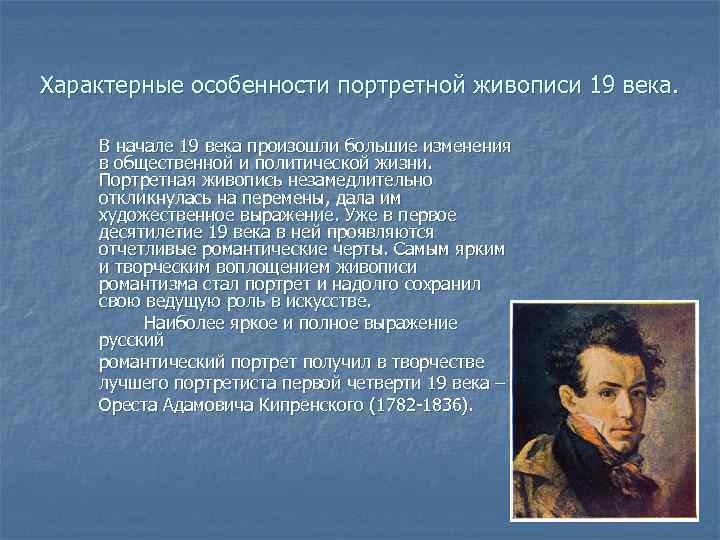 Характерные особенности портретной живописи 19 века.

В начале 19 века произошли большие изменения в общественной и политической жизни. Портретная живопись незамедлительно откликнулась на перемены, дала им художественное выражение. Уже в первое десятилетие 19 века в ней проявляются отчетливые романтические черты. Самым ярким и творческим воплощением живописи романтизма стал портрет и надолго сохранил свою ведущую роль в искусстве.

Наиболее яркое и полное выражение русский

романтический портрет получил в творчестве лучшего портретиста первой четверти 19 века – Ореста Адамовича Кипренского (1782-1836).